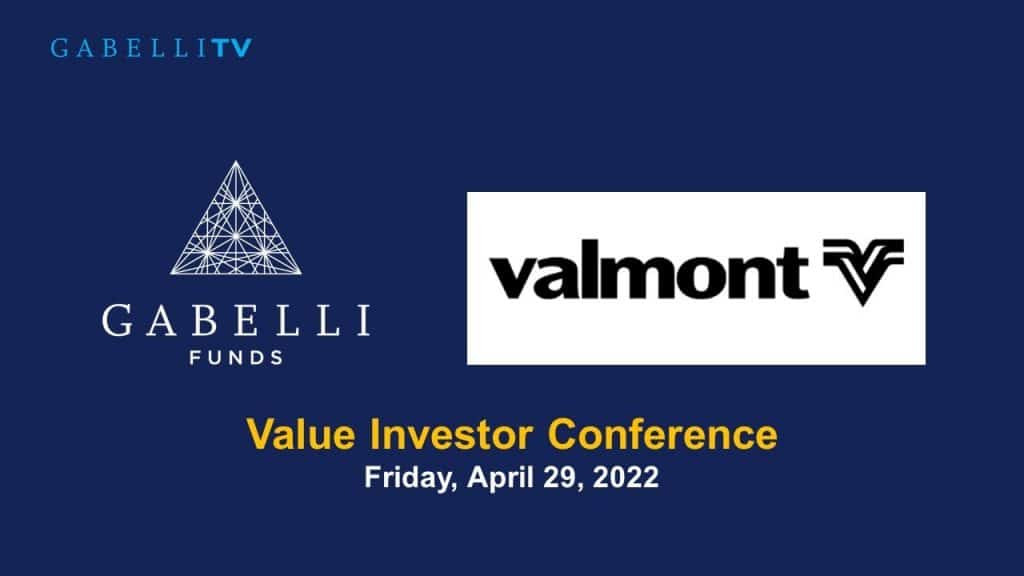 GABELLITV

GABELLI
FUNDS

valmont

Value Investor Conference
Friday, April 29, 2022